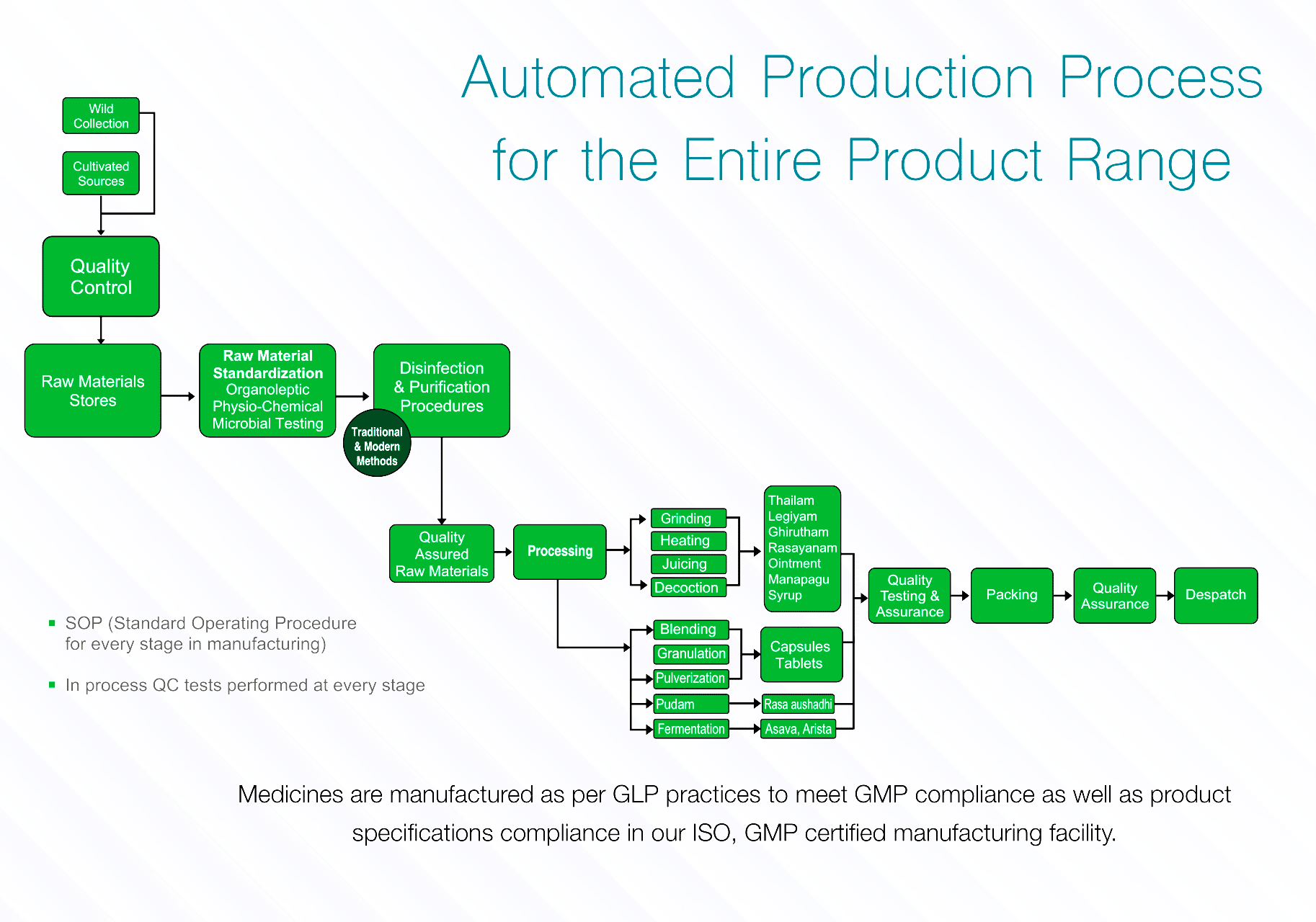 Automated Production Process
for the Entire Product Range

Wild Collection

Cultivated Sources

Quality Control

Raw Materials Stores

Raw Material Standardization
Organoleptic
Physio-Chemical
Microbial Testing

Disinfection & Purification Procedures

Traditional & Modern Methods

Quality Assured Raw Materials

Processing

Grinding
Heating
Juicing
Decoction

Thailam
Legiyam
Ghirutham
Rasayanam
Ointment
Manapagu
Syrup

Blending
Granulation
Pulverization

Capsules
Tablets

Pudam

Rasa aushadhi

Fermentation

Asava, Arista

Quality Testing & Assurance

Packing

Quality Assurance

Despatch

▪ SOP (Standard Operating Procedure for every stage in manufacturing)

▪ In process QC tests performed at every stage

Medicines are manufactured as per GLP practices to meet GMP compliance as well as product specifications compliance in our ISO, GMP certified manufacturing facility.